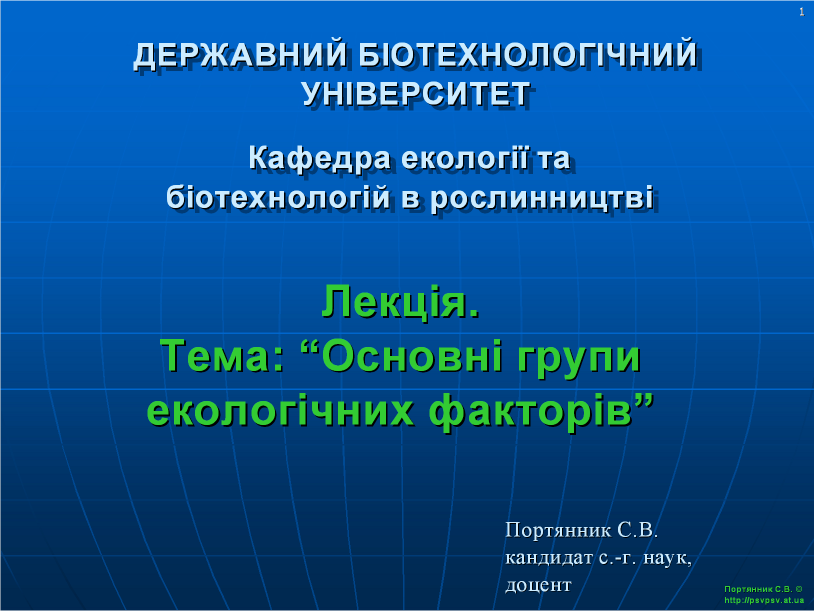 1

ДЕРЖАВНИЙ БІОТЕХНОЛОГІЧНИЙ УНІВЕРСИТЕТ

Кафедра екології та біотехнологій в рослинництві

Лекція.
Тема: “Основні групи екологічних факторів”

Портянник С.В.
кандидат с.-г. наук,
доцент

Портянник С.В. ©
http://psvpsv.at.ua